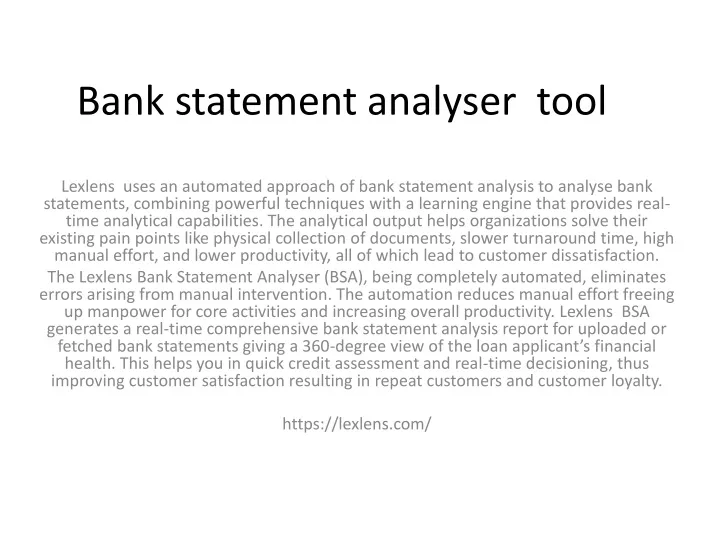 Bank statement analyser tool

Lexlens uses an automated approach of bank statement analysis to analyse bank statements, combining powerful techniques with a learning engine that provides real-time analytical capabilities. The analytical output helps organizations solve their existing pain points like physical collection of documents, slower turnaround time, high manual effort, and lower productivity, all of which lead to customer dissatisfaction.

The Lexlens Bank Statement Analyser (BSA), being completely automated, eliminates errors arising from manual intervention. The automation reduces manual effort freeing up manpower for core activities and increasing overall productivity. Lexlens BSA generates a real-time comprehensive bank statement analysis report for uploaded or fetched bank statements giving a 360-degree view of the loan applicant's financial health. This helps you in quick credit assessment and real-time decisioning, thus improving customer satisfaction resulting in repeat customers and customer loyalty.

https://lexlens.com/